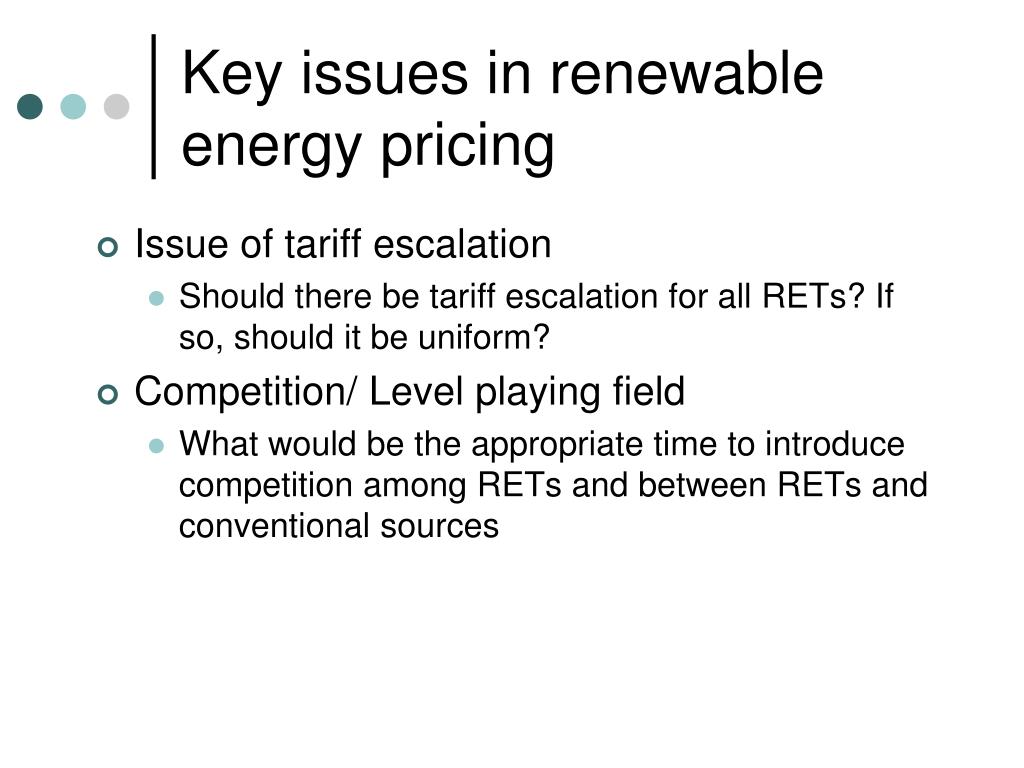 Key issues in renewable energy pricing

Issue of tariff escalation

Should there be tariff escalation for all RETs? If so, should it be uniform?

Competition/ Level playing field

What would be the appropriate time to introduce competition among RETs and between RETs and conventional sources